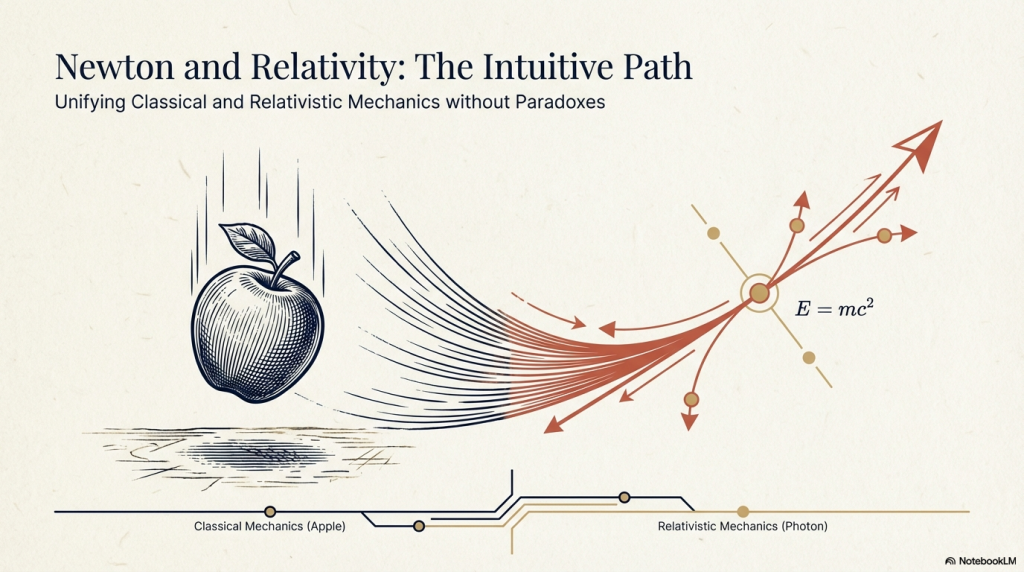 Newton and Relativity: The Intuitive Path

Unifying Classical and Relativistic Mechanics without Paradoxes

$E = mc^2$

Classical Mechanics (Apple)

Relativistic Mechanics (Photon)

NotebookLM